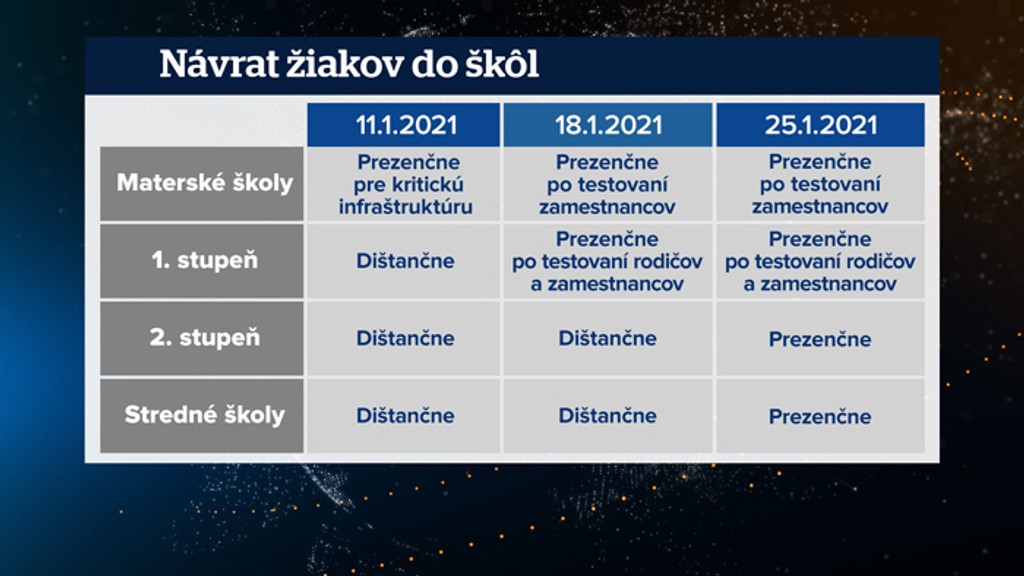 Návrat žiakov do škôl

|  | 11.1.2021 | 18.1.2021 | 25.1.2021 |
|---|---|---|---|
| Materské školy | Prezenčne pre kritickú infraštruktúru | Prezenčne po testovaní zamestnancov | Prezenčne po testovaní zamestnancov |
| 1. stupeň | Dištančne | Prezenčne po testovaní rodičov a zamestnancov | Prezenčne po testovaní rodičov a zamestnancov |
| 2. stupeň | Dištančne | Dištančne | Prezenčne |
| Stredné školy | Dištančne | Dištančne | Prezenčne |